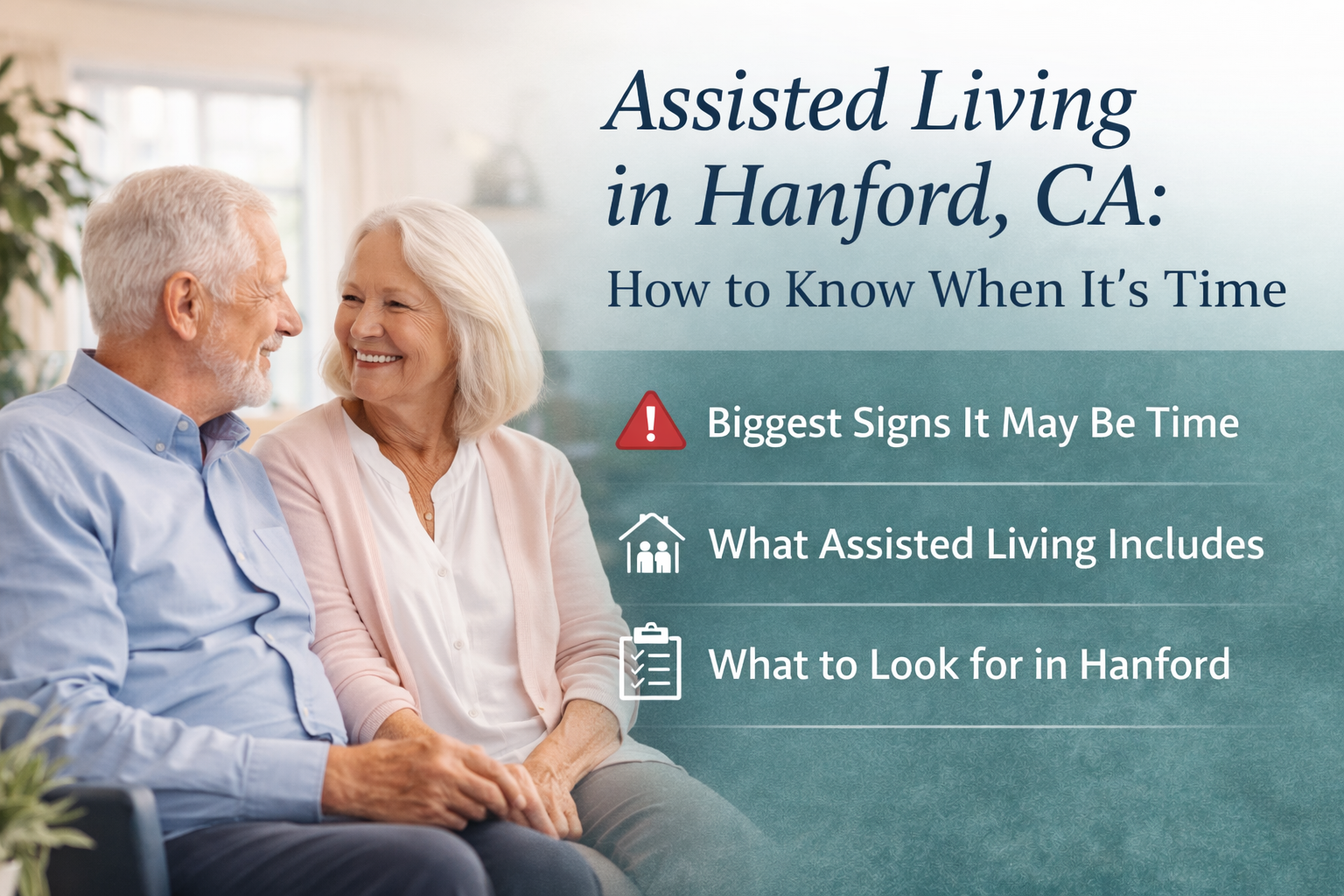 Assisted Living in Hanford, CA:

How to Know When It's Time

Biggest Signs It May Be Time

What Assisted Living Includes

What to Look for in Hanford